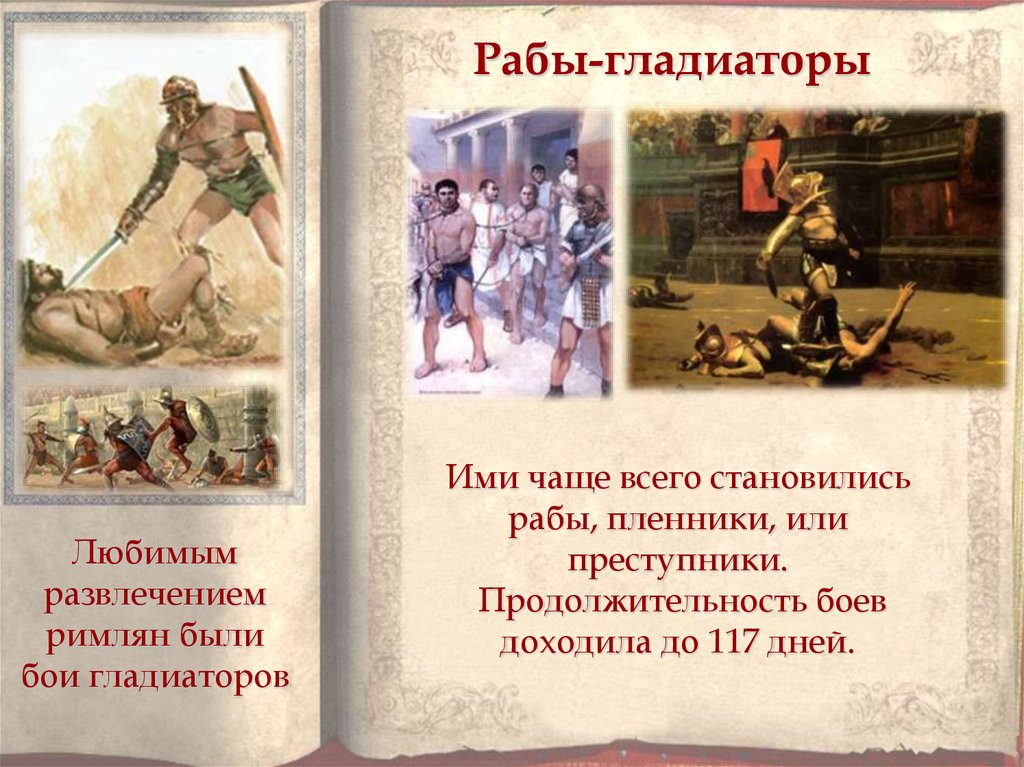 Рабы-гладиаторы

Любимым развлечением римлян были бои гладиаторов

Ими чаще всего становились рабы, пленники, или преступники. Продолжительность боев доходила до 117 дней.